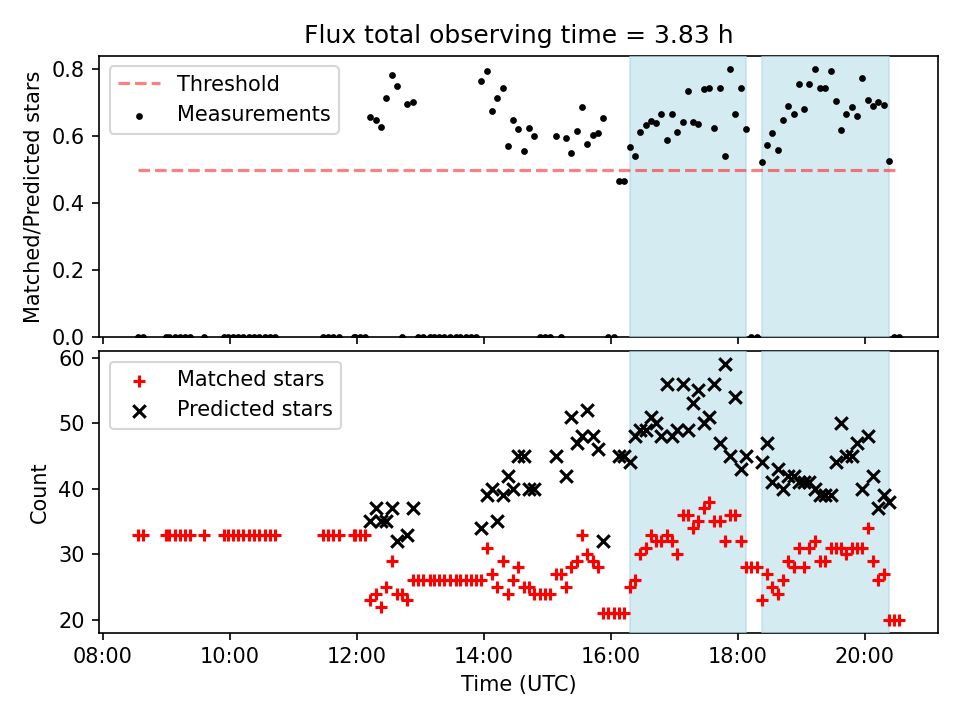 Flux total observing time = 3.83 h

Threshold
Measurements

Matched/Predicted stars

0.8
0.6
0.4
0.2
0.0

Matched stars
Predicted stars

Count

60
50
40
30
20

08:00
10:00
12:00
14:00
16:00
18:00
20:00

Time (UTC)